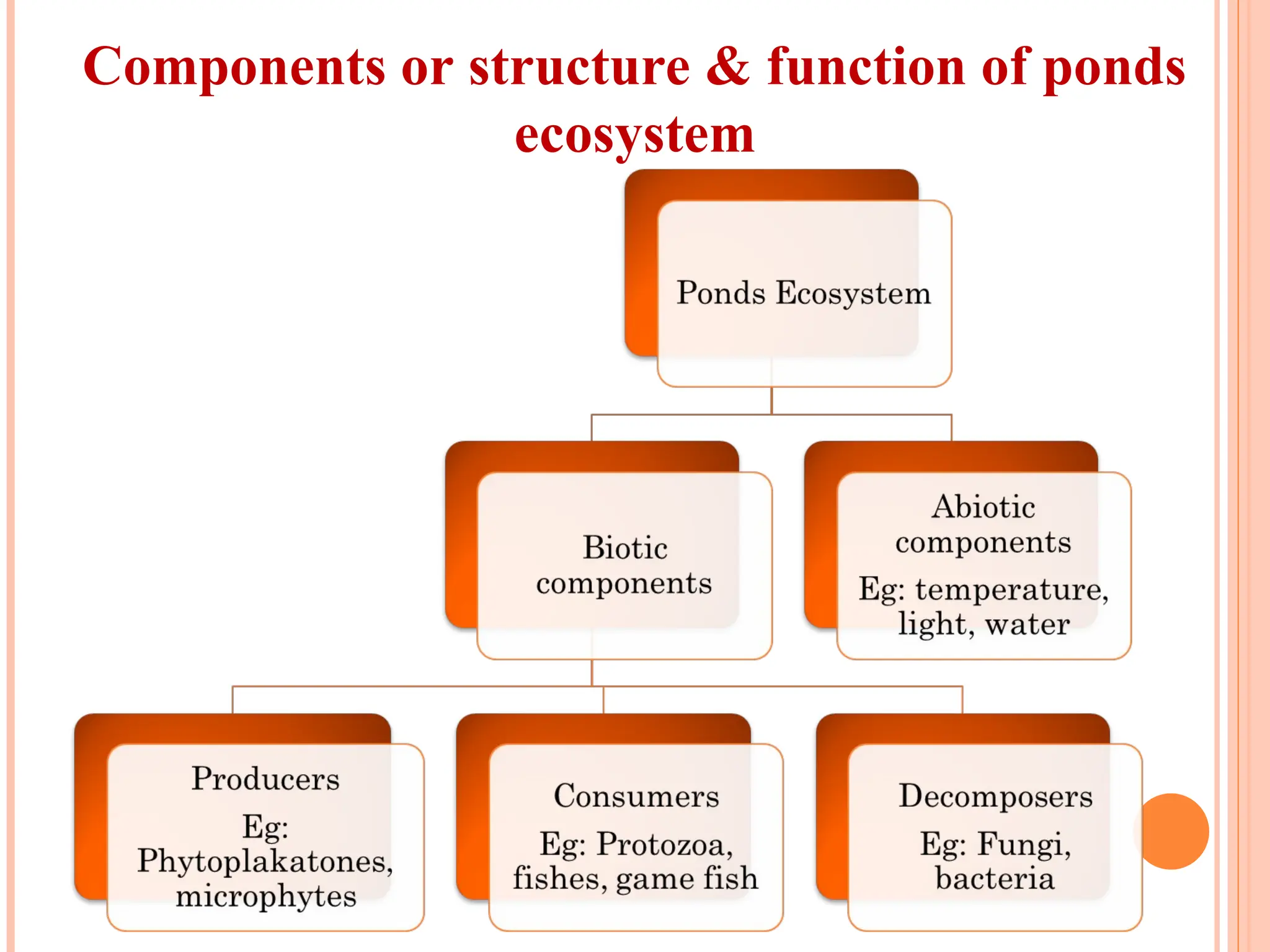 Components or structure & function of ponds ecosystem

Ponds Ecosystem

Biotic components

Abiotic components

Eg: temperature, light, water

Producers

Eg: Phytoplakatones, microphytes

Consumers

Eg: Protozoa, fishes, game fish

Decomposers

Eg: Fungi, bacteria